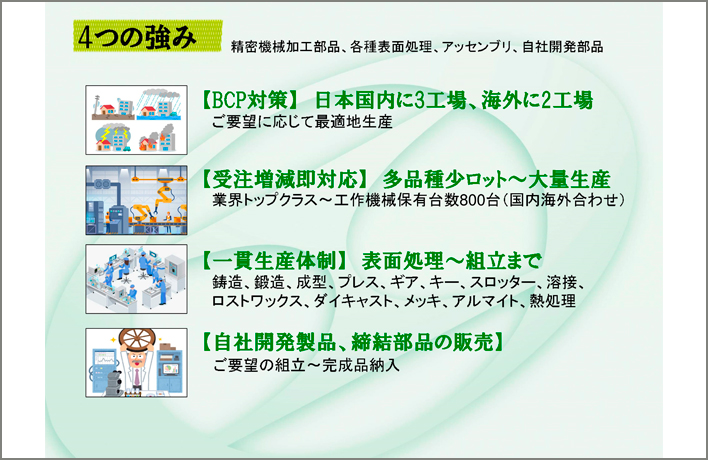 4つの強み

精密機械加工部品、各種表面処理、アッセンブリ、自社開発部品

【BCP対策】 日本国内に3工場、海外に2工場
ご要望に応じて最適地生産

【受注増減即対応】 多品種少ロット～大量生産
業界トップクラス～工作機械保有台数800台（国内海外合わせ）

【一貫生産体制】 表面処理～組立まで
鋳造、鍛造、成型、プレス、ギア、キー、スロッター、溶接、ロストワックス、ダイキャスト、メッキ、アルマイト、熱処理

【自社開発製品、締結部品の販売】
ご要望の組立～完成品納入